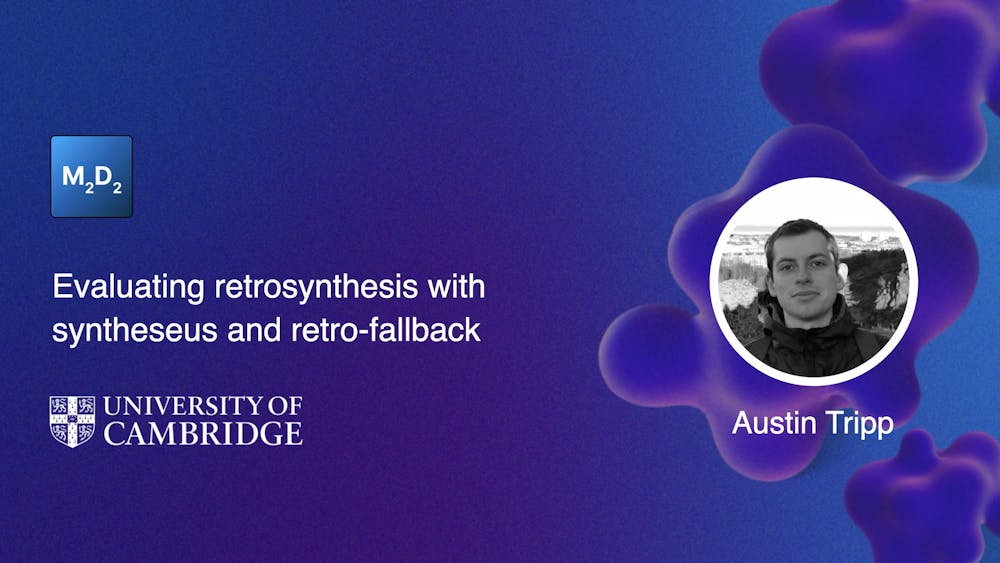 $M_2D_2$

Evaluating retrosynthesis with syntheseus and retro-fallback

UNIVERSITY OF CAMBRIDGE

Austin Tripp